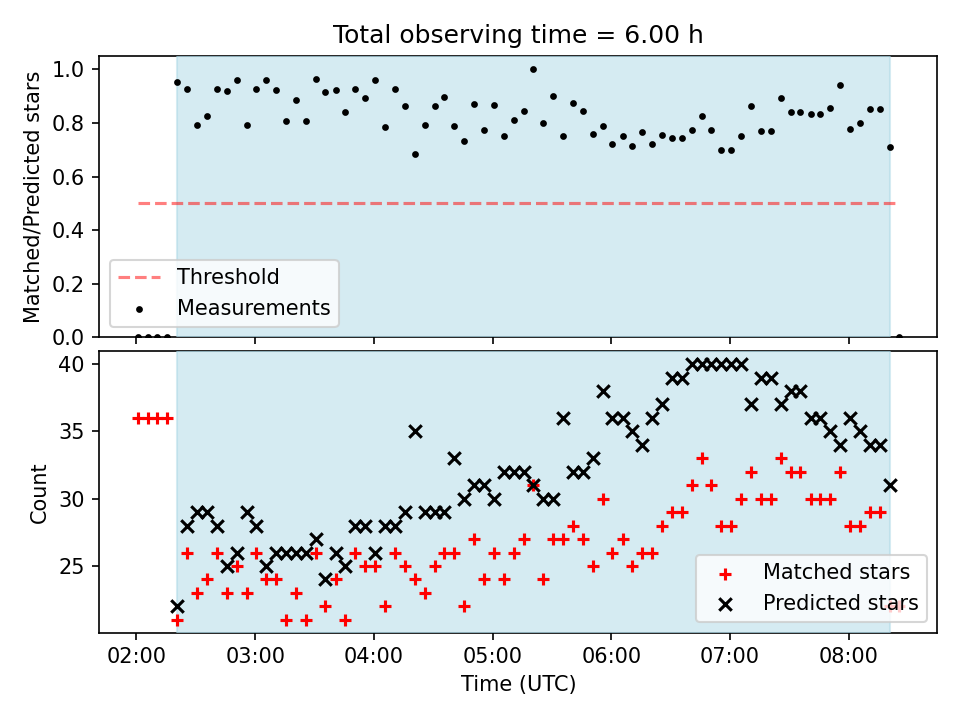 Total observing time = 6.00 h

Matched/Predicted stars

1.0
0.8
0.6
0.4
0.2
0.0

Threshold
Measurements

Count

40
35
30
25

Matched stars
Predicted stars

02:00
03:00
04:00
05:00
06:00
07:00
08:00

Time (UTC)